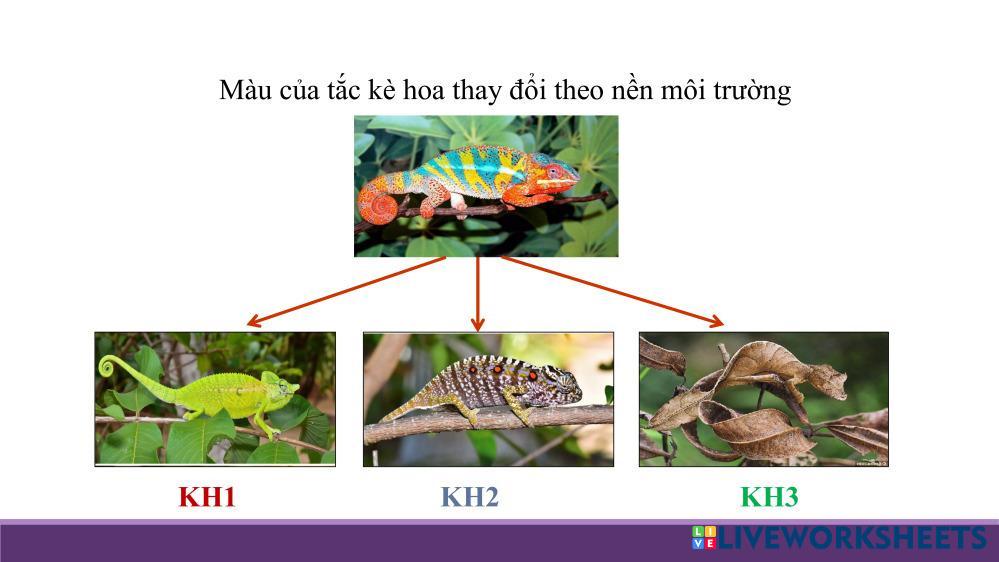 Màu của tắc kè hoa thay đổi theo nền môi trường

KH1

KH2

KH3

LIVEWORKSHEETS